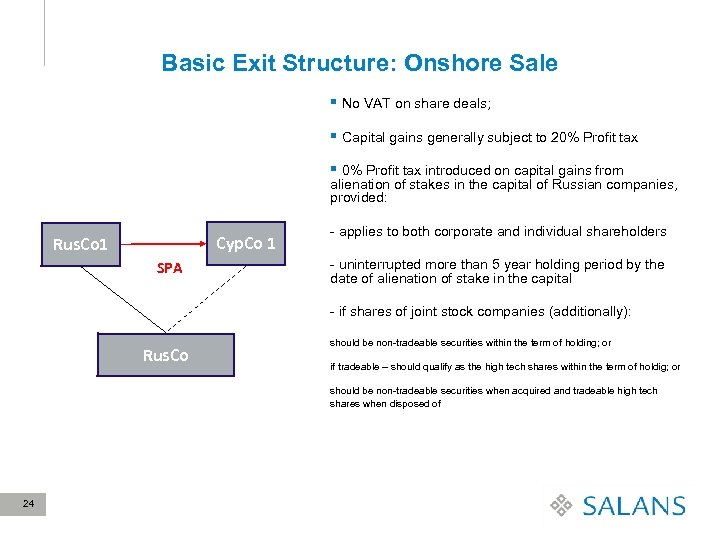 Basic Exit Structure: Onshore Sale

RusCo1

CypCo 1

SPA

RusCo

▪ No VAT on share deals;

▪ Capital gains generally subject to 20% Profit tax

▪ 0% Profit tax introduced on capital gains from alienation of stakes in the capital of Russian companies, provided:

- applies to both corporate and individual shareholders

- uninterrupted more than 5 year holding period by the date of alienation of stake in the capital

- if shares of joint stock companies (additionally):

should be non-tradeable securities within the term of holding; or

if tradeable – should qualify as the high tech shares within the term of holdig; or

should be non-tradeable securities when acquired and tradeable high tech shares when disposed of

24

SALANS